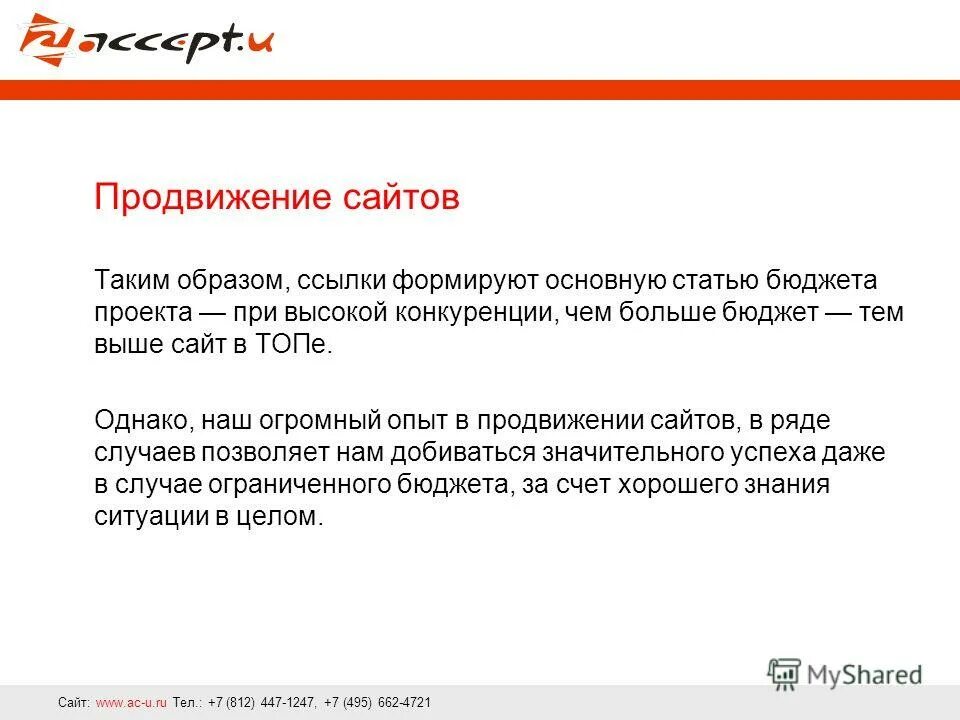 accept.u

Продвижение сайтов

Таким образом, ссылки формируют основную статью бюджета проекта — при высокой конкуренции, чем больше бюджет — тем выше сайт в ТОПе.

Однако, наш огромный опыт в продвижении сайтов, в ряде случаев позволяет нам добиваться значительного успеха даже в случае ограниченного бюджета, за счет хорошего знания ситуации в целом.

MyShared

Сайт: www.ac-u.ru Тел.: +7 (812) 447-1247, +7 (495) 662-4721